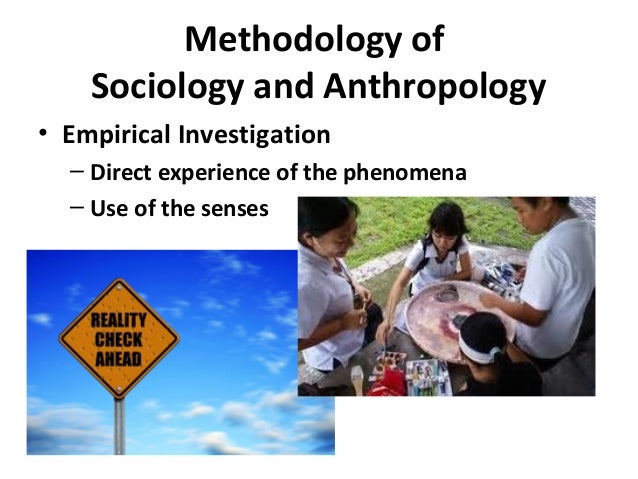 Methodology of
Sociology and Anthropology

• Empirical Investigation
– Direct experience of the phenomena
– Use of the senses

REALITY CHECK AHEAD